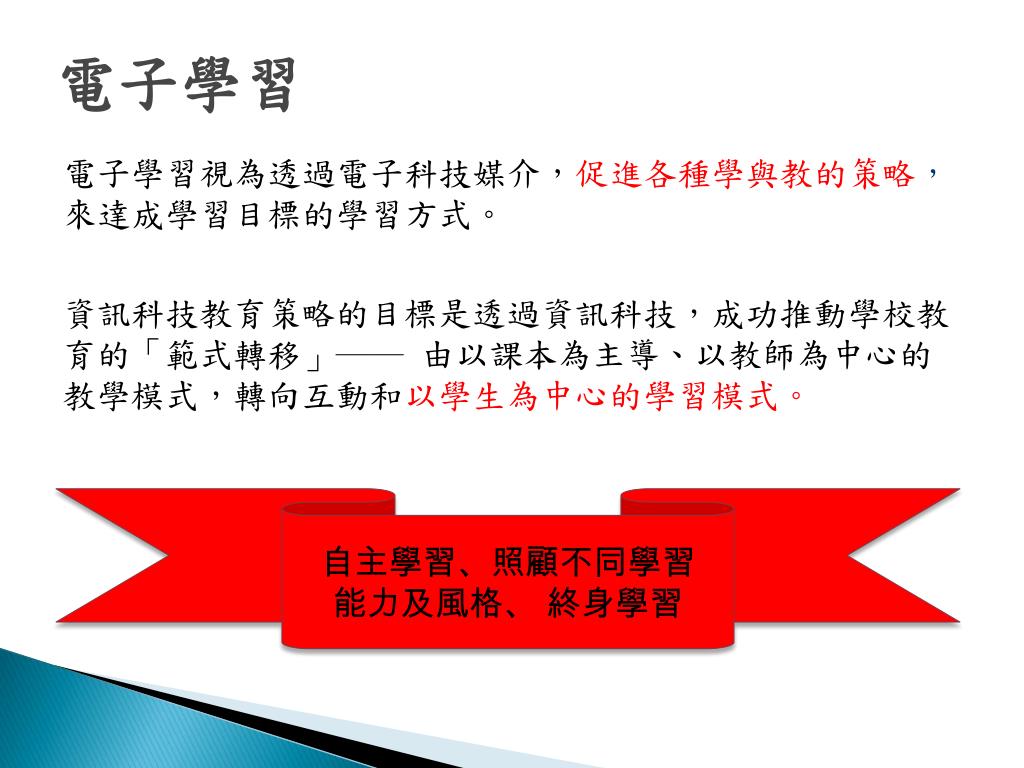 電子學習

電子學習視為透過電子科技媒介，促進各種學與教的策略，來達成學習目標的學習方式。

資訊科技教育策略的目標是透過資訊科技，成功推動學校教育的「範式轉移」—— 由以課本為主導、以教師為中心的教學模式，轉向互動和以學生為中心的學習模式。

自主學習、照顧不同學習能力及風格、 終身學習